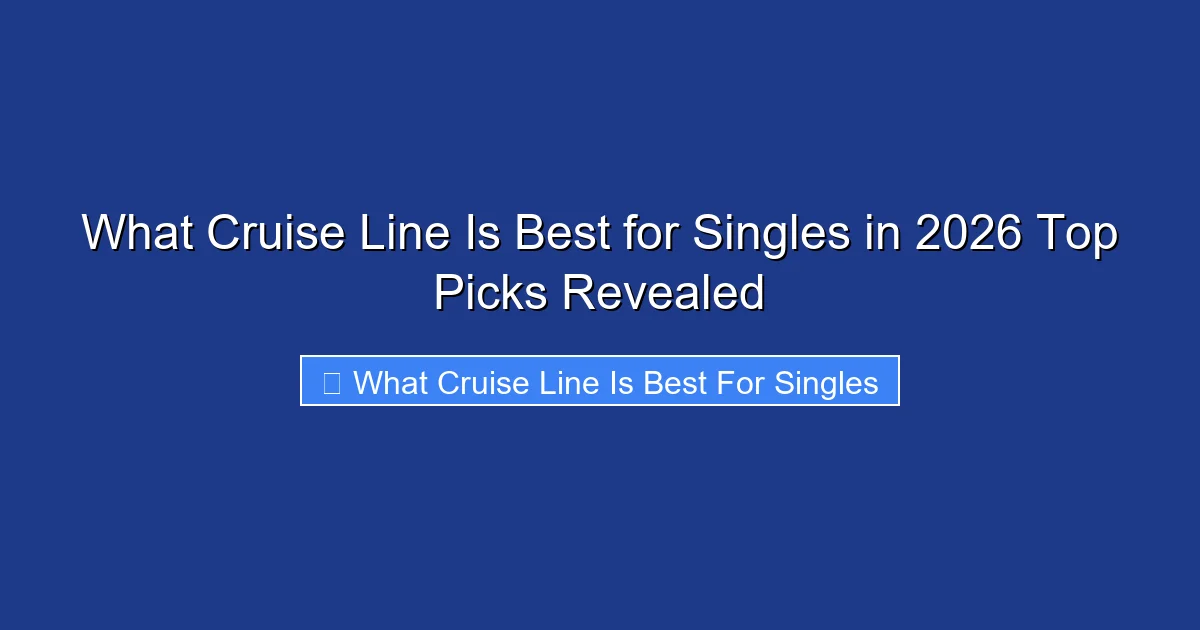 What Cruise Line Is Best for Singles in 2026 Top Picks Revealed

What Cruise Line Is Best For Singles